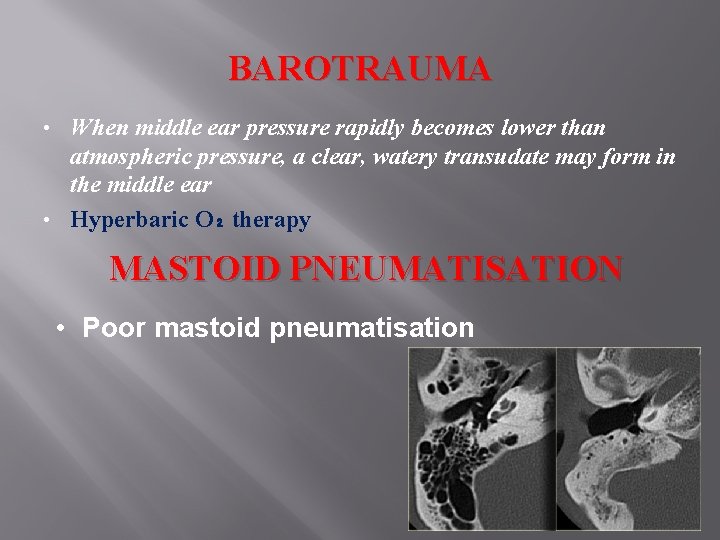 BAROTRAUMA

• When middle ear pressure rapidly becomes lower than atmospheric pressure, a clear, watery transudate may form in the middle ear

• Hyperbaric $O_2$ therapy

MASTOID PNEUMATISATION

• Poor mastoid pneumatisation